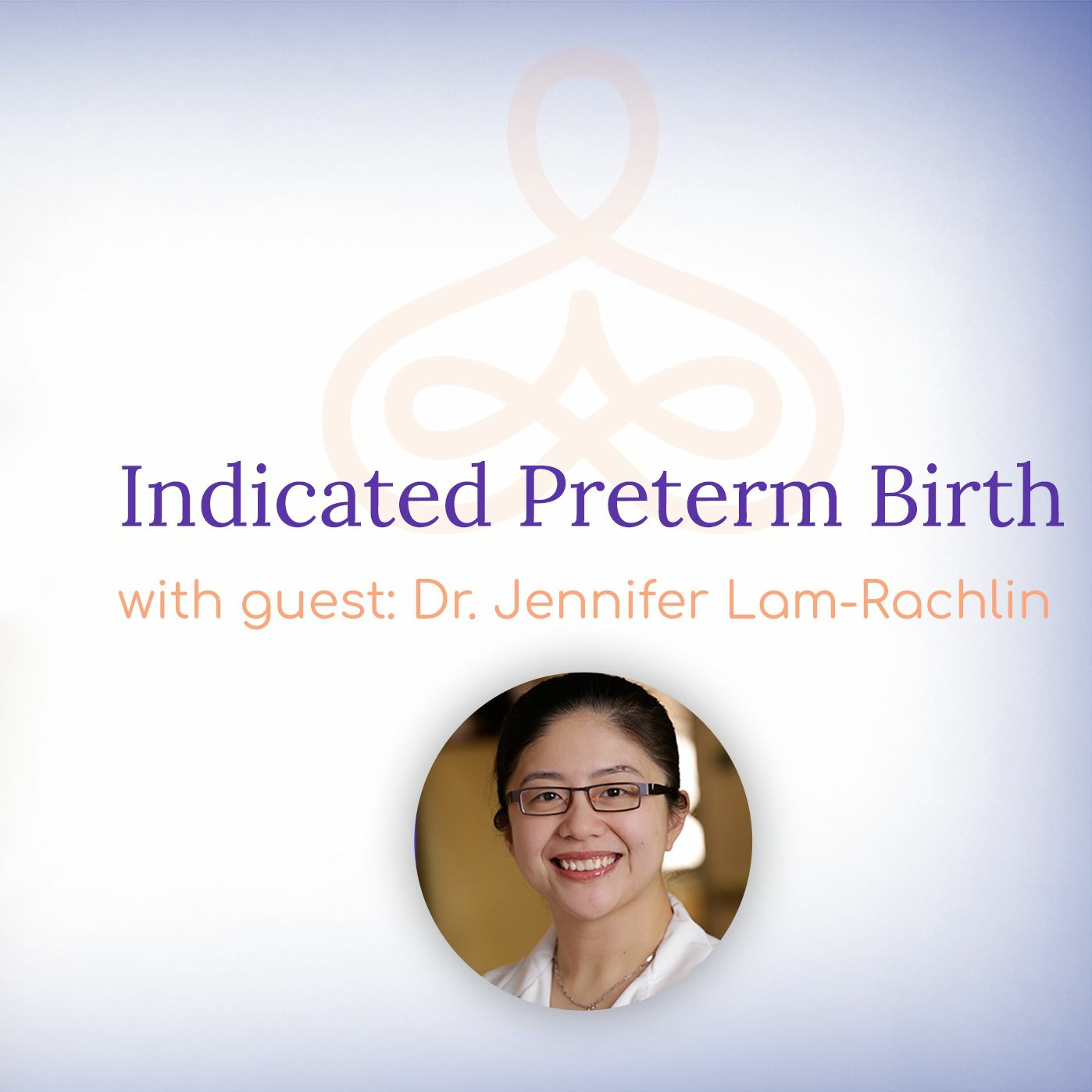 Indicated Preterm Birth

with guest: Dr. Jennifer Lam-Rachlin